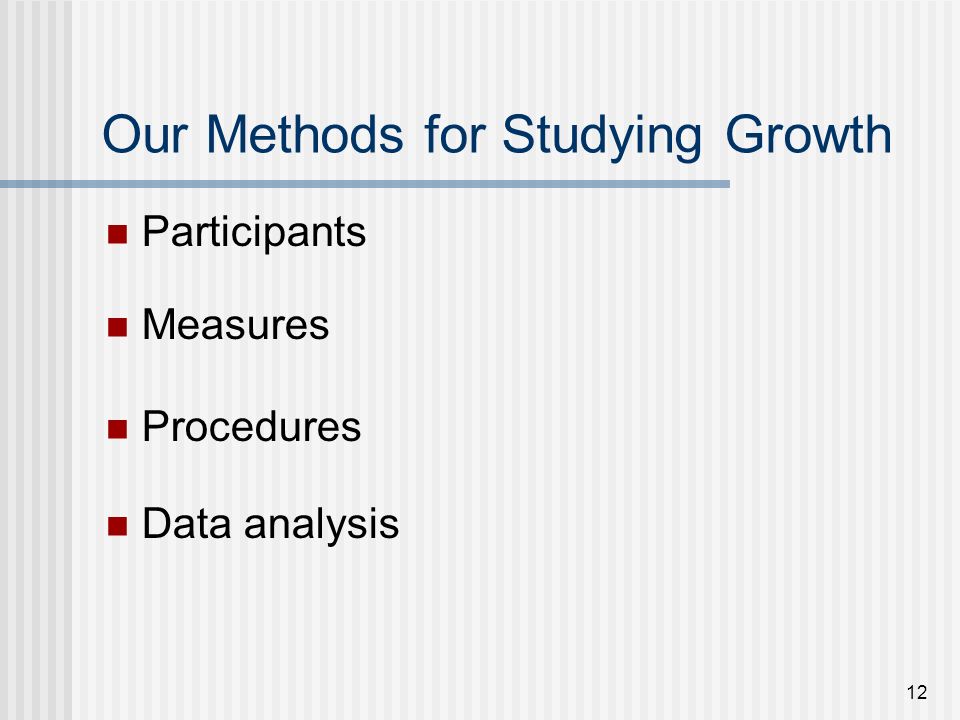 Our Methods for Studying Growth

- Participants
- Measures
- Procedures
- Data analysis

12